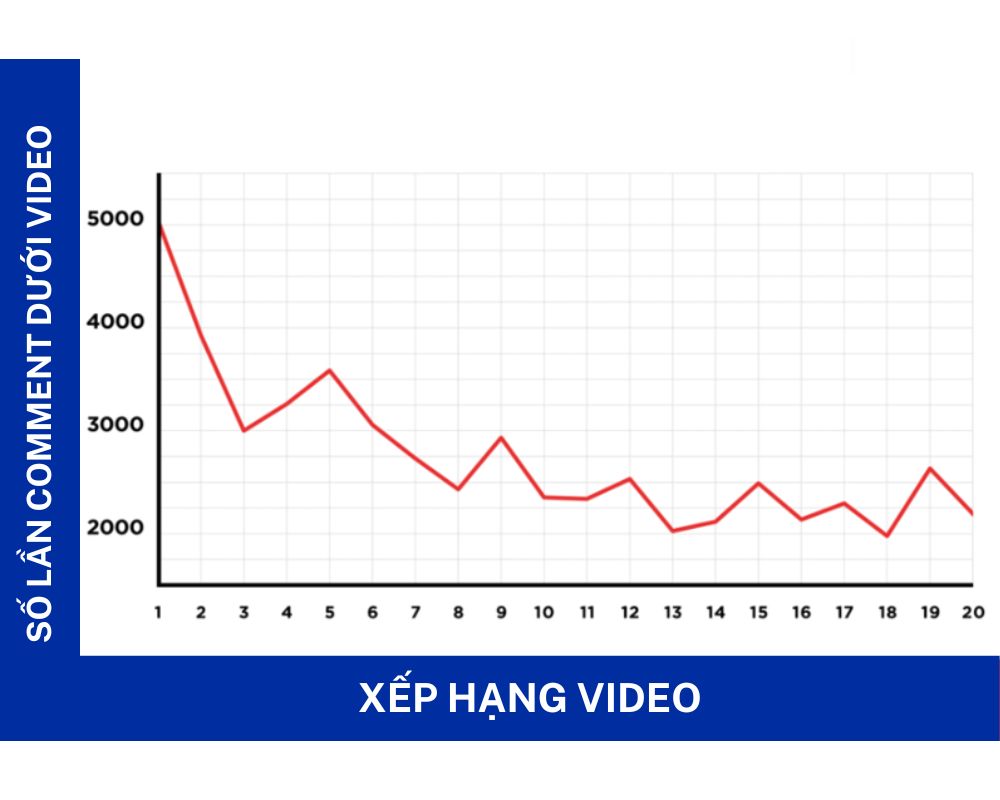 SỐ LẦN COMMENT DƯỚI VIDEO

5000
4000
3000
2000

1 2 3 4 5 6 7 8 9 10 11 12 13 14 15 16 17 18 19 20

XẾP HẠNG VIDEO